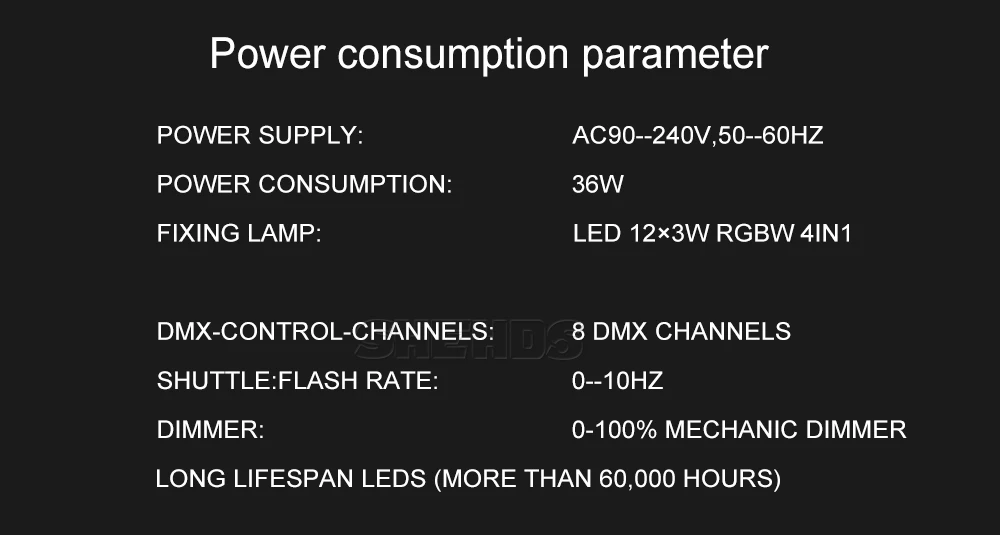 Power consumption parameter

POWER SUPPLY: AC90--240V,50--60HZ

POWER CONSUMPTION: 36W

FIXING LAMP: LED 12×3W RGBW 4IN1

DMX-CONTROL-CHANNELS: 8 DMX CHANNELS

SHEHDS

SHUTTLE:FLASH RATE: 0--10HZ

DIMMER: 0-100% MECHANIC DIMMER

LONG LIFESPAN LEDS (MORE THAN 60,000 HOURS)